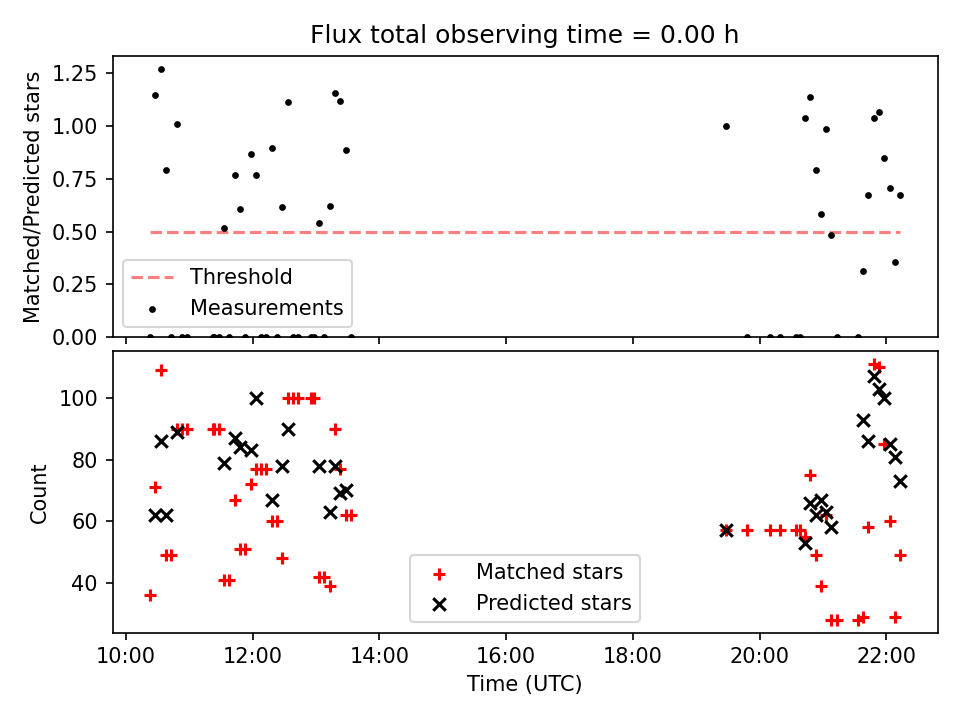 Flux total observing time = 0.00 h

Matched/Predicted stars

1.25
1.00
0.75
0.50
0.25
0.00

Threshold
Measurements

Count

100
80
60
40

Matched stars
Predicted stars

10:00 12:00 14:00 16:00 18:00 20:00 22:00

Time (UTC)